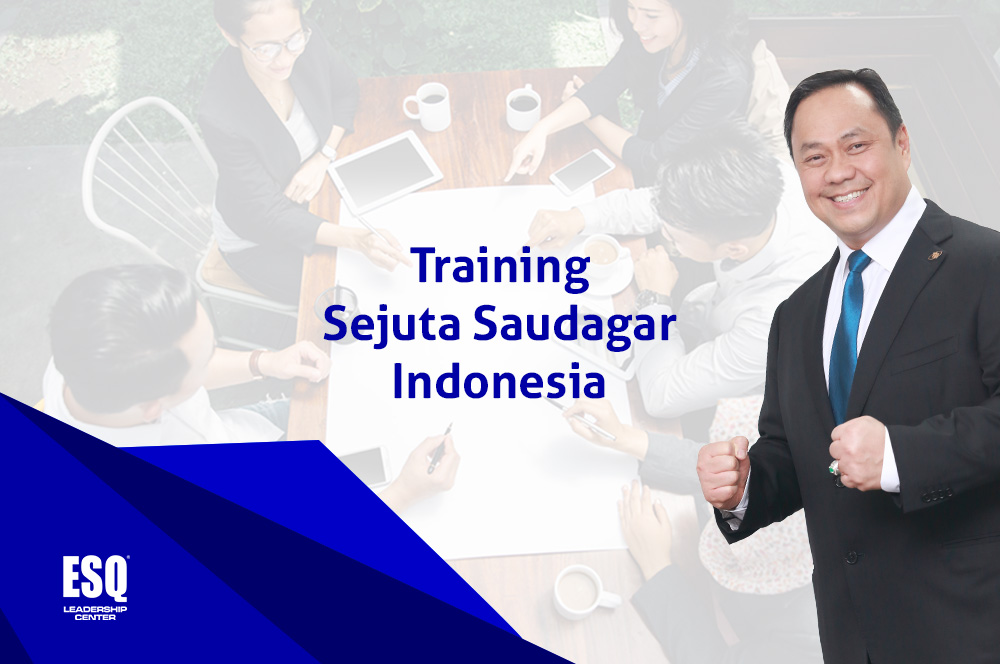 Training
Sejuta Saudagar
Indonesia

ESQ
LEADERSHIP
CENTER